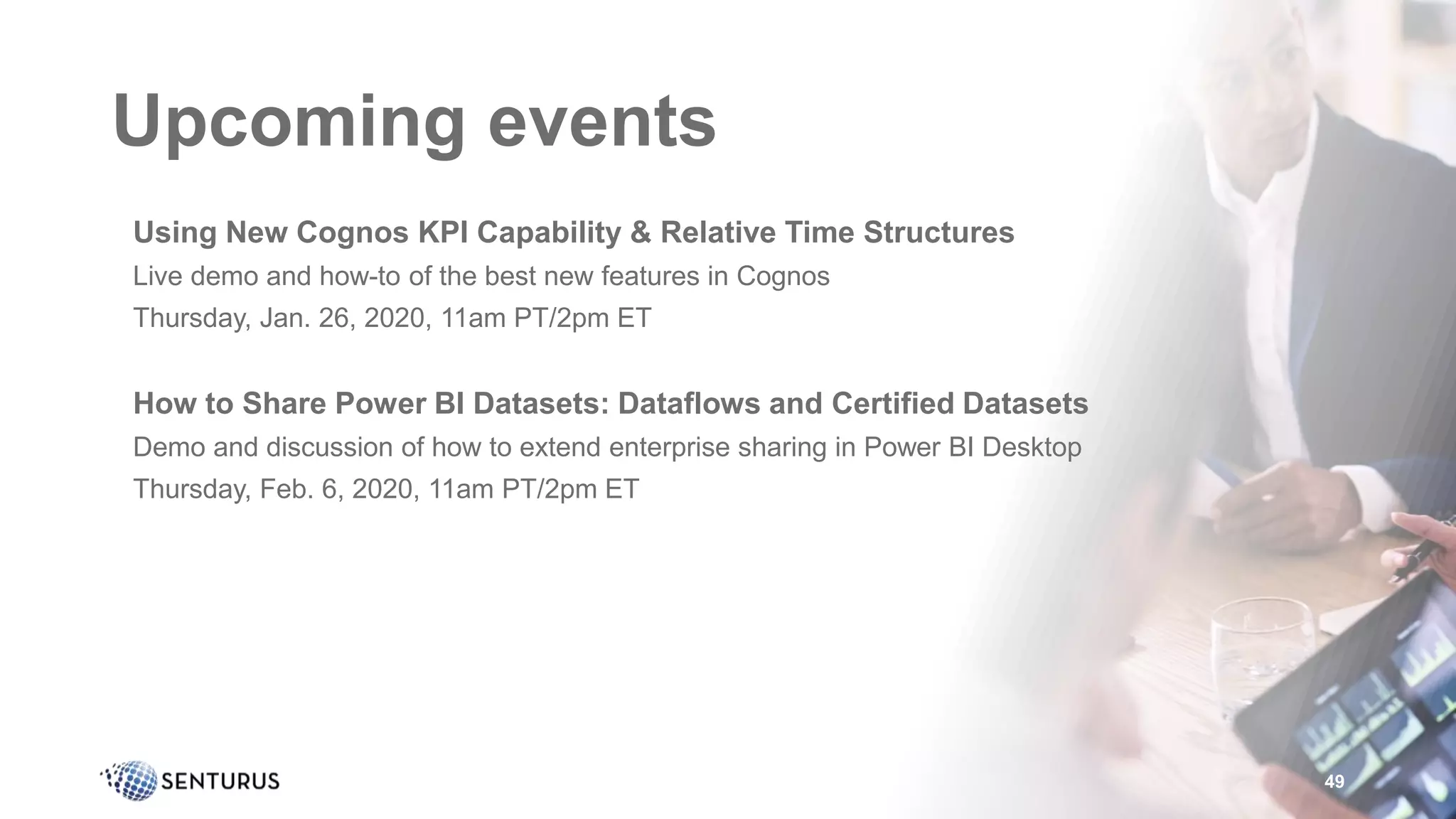 Upcoming events

Using New Cognos KPI Capability & Relative Time Structures
Live demo and how-to of the best new features in Cognos
Thursday, Jan. 26, 2020, 11am PT/2pm ET

How to Share Power BI Datasets: Dataflows and Certified Datasets
Demo and discussion of how to extend enterprise sharing in Power BI Desktop
Thursday, Feb. 6, 2020, 11am PT/2pm ET

SENTURUS

49